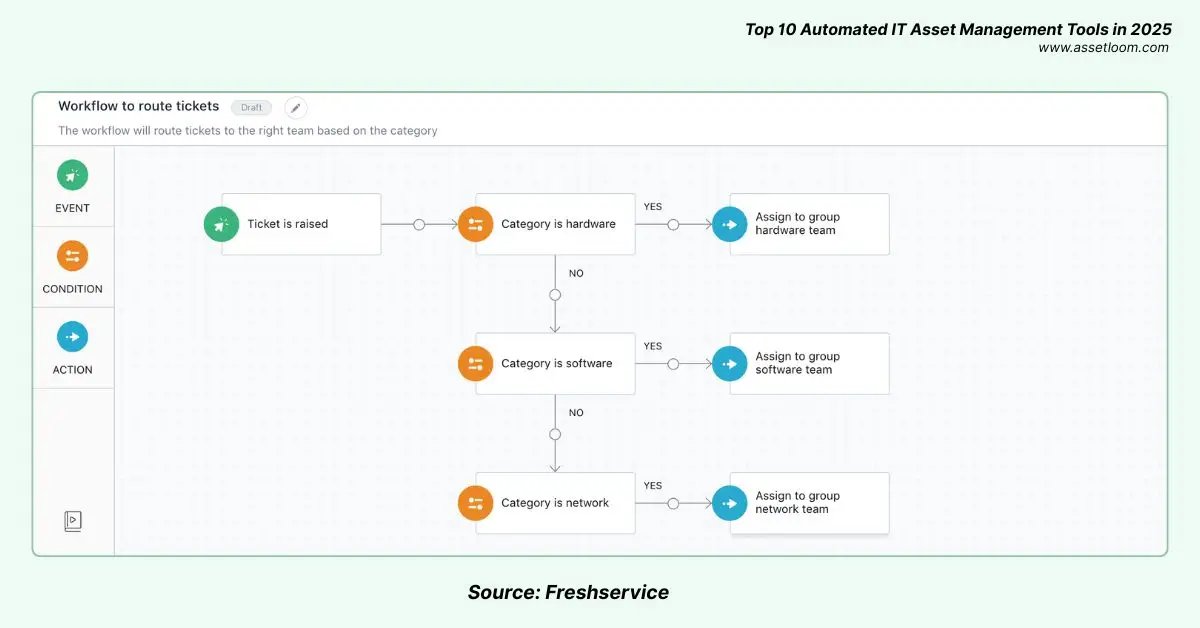 Top 10 Automated IT Asset Management Tools in 2025
www.assetloom.com

Workflow to route tickets Draft

The workflow will route tickets to the right team based on the category

EVENT

CONDITION

ACTION

Ticket is raised

Category is hardware

YES

Assign to group hardware team

NO

Category is software

YES

Assign to group software team

NO

Category is network

YES

Assign to group network team

Source: Freshservice